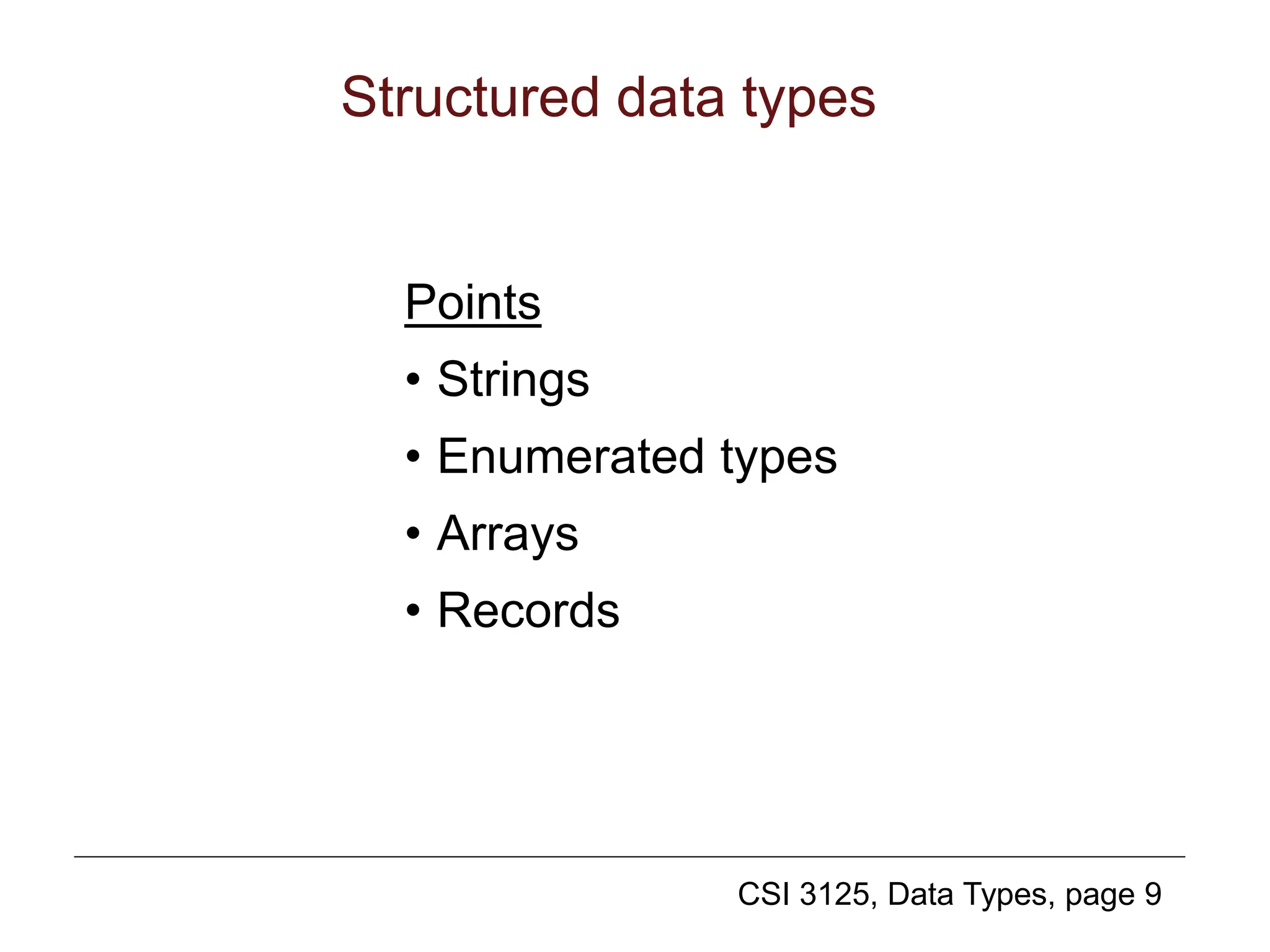 Structured data types

Points

• Strings
• Enumerated types
• Arrays
• Records

CSI 3125, Data Types, page 9